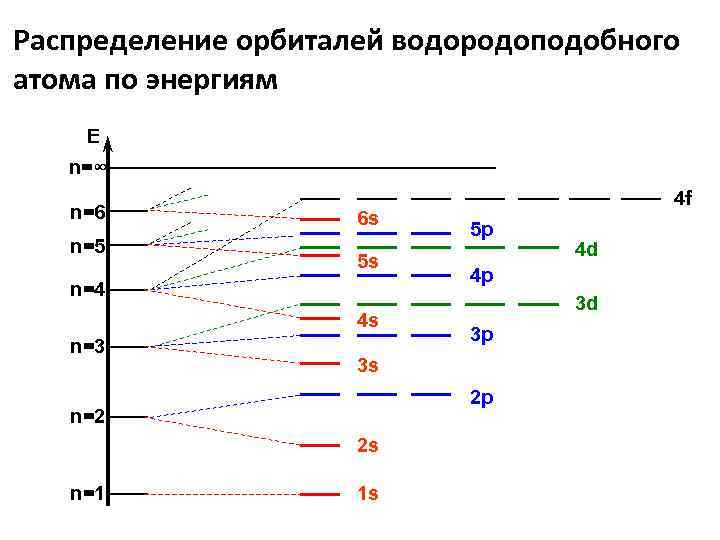 Распределение орбиталей водородоподобного атома по энергиям

E

n=∞

n=6

n=5

n=4

n=3

n=2

n=1

4f

6s

5p

4d

5s

4p

3d

4s

3p

3s

2p

2s

1s